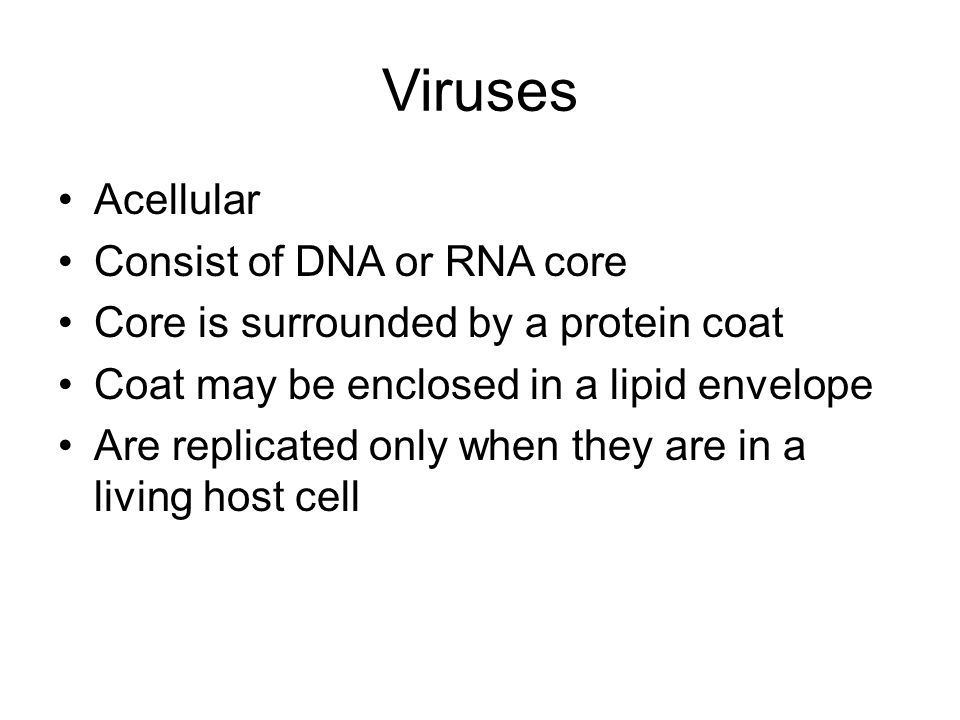 Viruses

• Acellular
• Consist of DNA or RNA core
• Core is surrounded by a protein coat
• Coat may be enclosed in a lipid envelope
• Are replicated only when they are in a living host cell